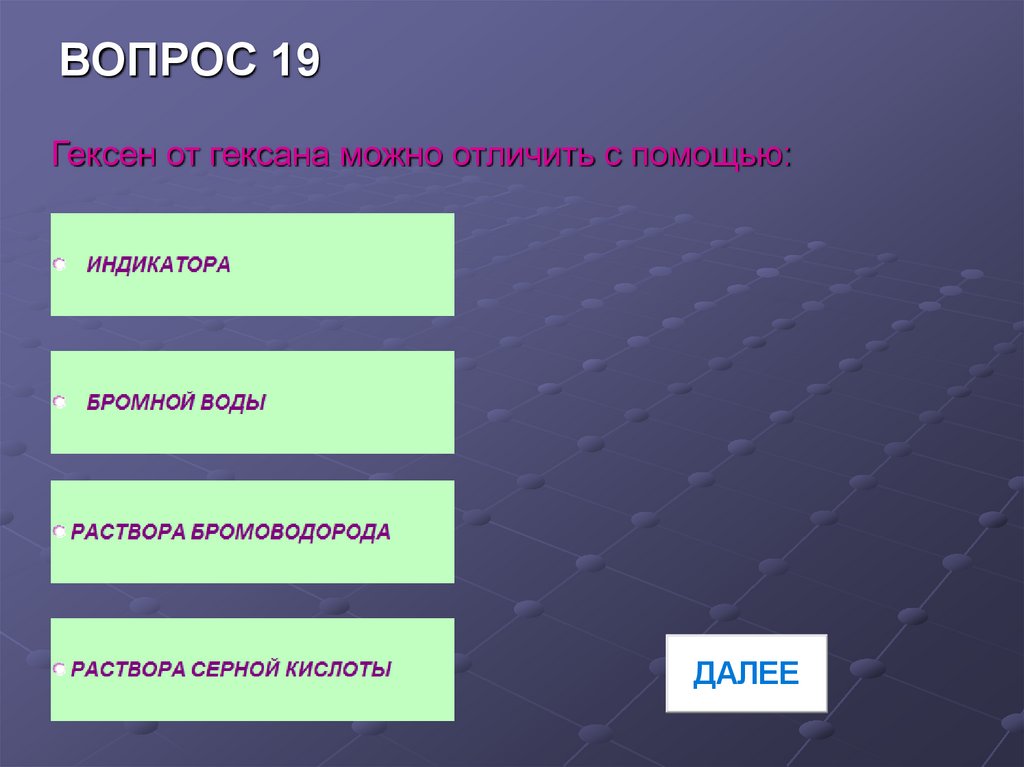 ВОПРОС 19

Гексен от гексана можно отличить с помощью:

ИНДИКАТОРА

БРОМНОЙ ВОДЫ

РАСТВОРА БРОМОВОДОРОДА

РАСТВОРА СЕРНОЙ КИСЛОТЫ

ДАЛЕЕ